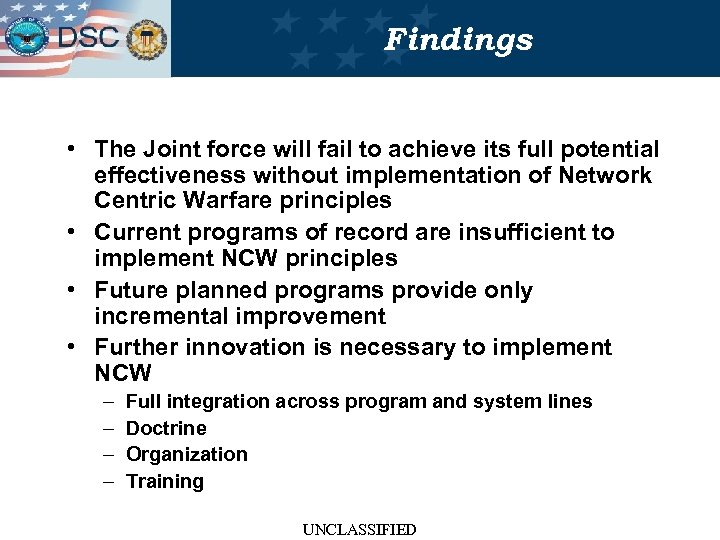 DSC

Findings

• The Joint force will fail to achieve its full potential effectiveness without implementation of Network Centric Warfare principles
• Current programs of record are insufficient to implement NCW principles
• Future planned programs provide only incremental improvement
• Further innovation is necessary to implement NCW
– Full integration across program and system lines
– Doctrine
– Organization
– Training

UNCLASSIFIED